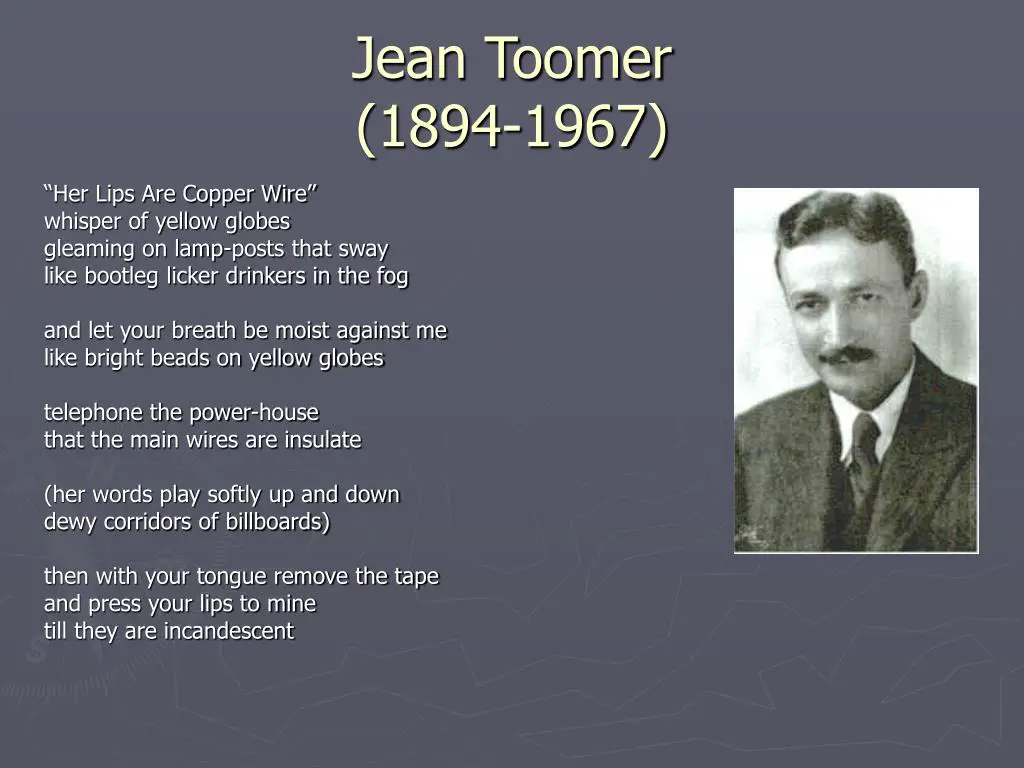 Jean Toomer
(1894-1967)

“Her Lips Are Copper Wire”
whisper of yellow globes
gleaming on lamp-posts that sway
like bootleg licker drinkers in the fog

and let your breath be moist against me
like bright beads on yellow globes

telephone the power-house
that the main wires are insulate

(her words play softly up and down
dewy corridors of billboards)

then with your tongue remove the tape
and press your lips to mine
till they are incandescent